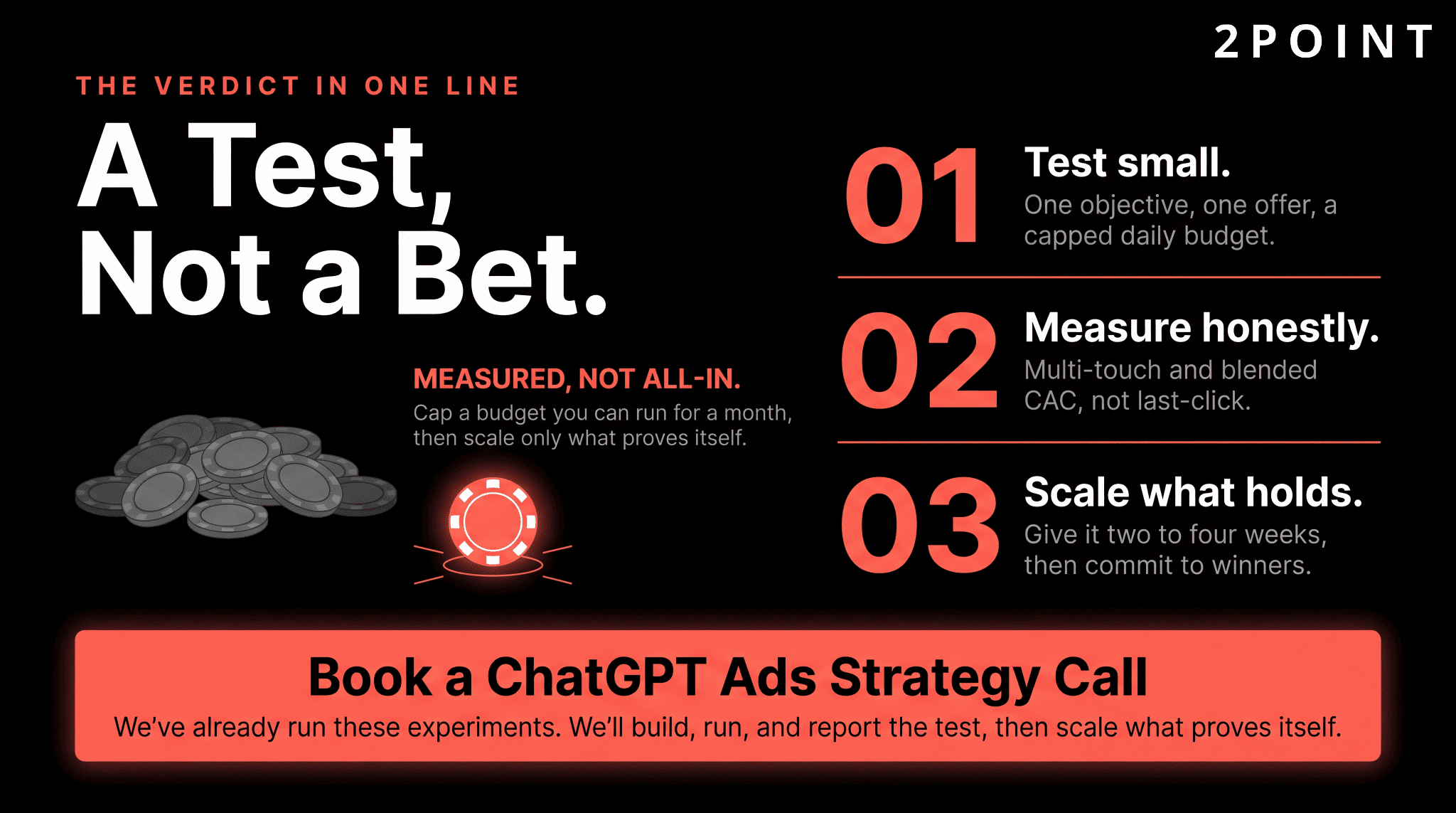 2POINT

THE VERDICT IN ONE LINE

A Test, Not a Bet.

MEASURED, NOT ALL-IN.

Cap a budget you can run for a month, then scale only what proves itself.

01 Test small.
One objective, one offer, a capped daily budget.

02 Measure honestly.
Multi-touch and blended CAC, not last-click.

03 Scale what holds.
Give it two to four weeks, then commit to winners.

Book a ChatGPT Ads Strategy Call

We've already run these experiments. We'll build, run, and report the test, then scale what proves itself.